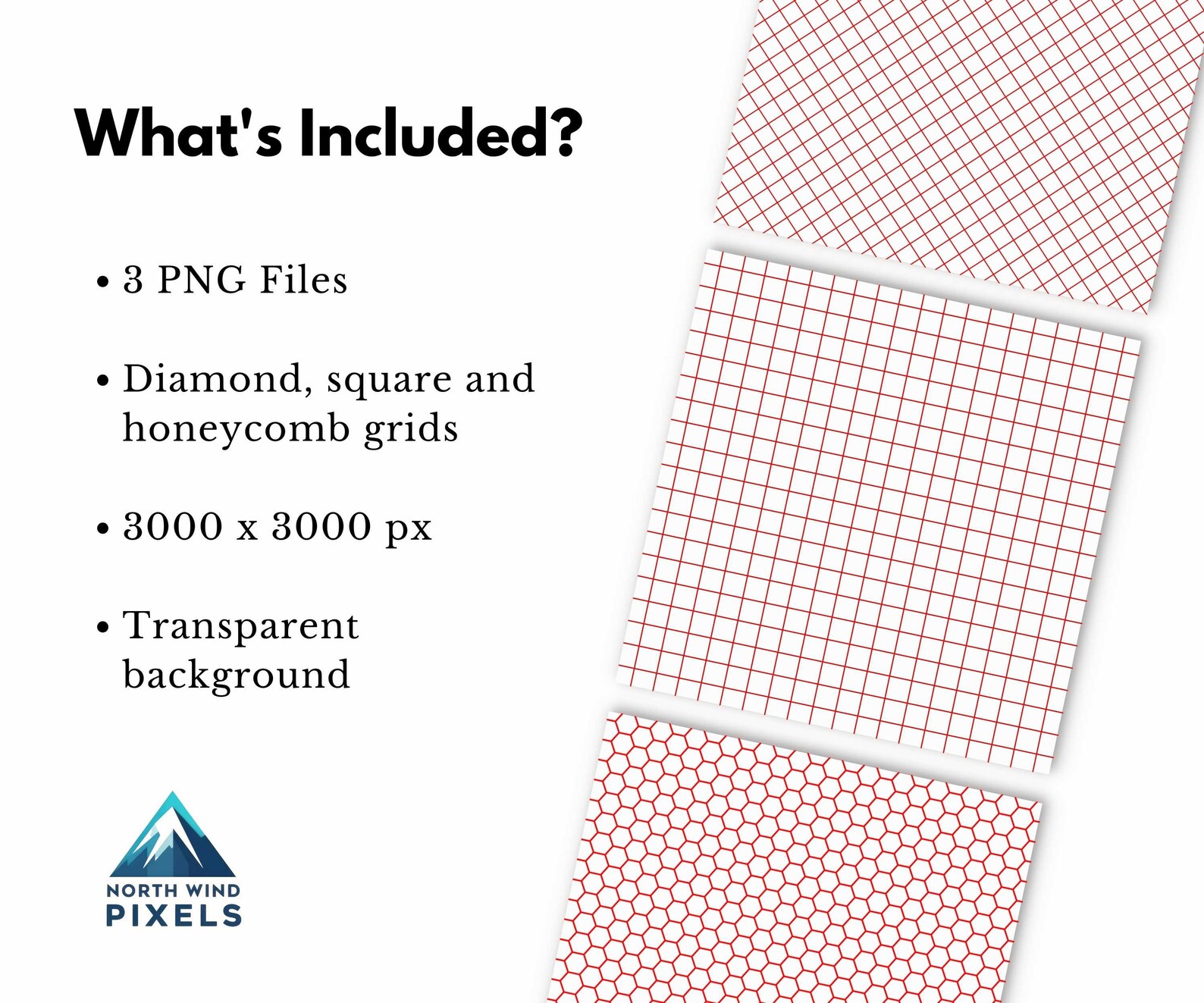 What's Included?

• 3 PNG Files

• Diamond, square and honeycomb grids

• 3000 x 3000 px

• Transparent background

NORTH WIND
PIXELS